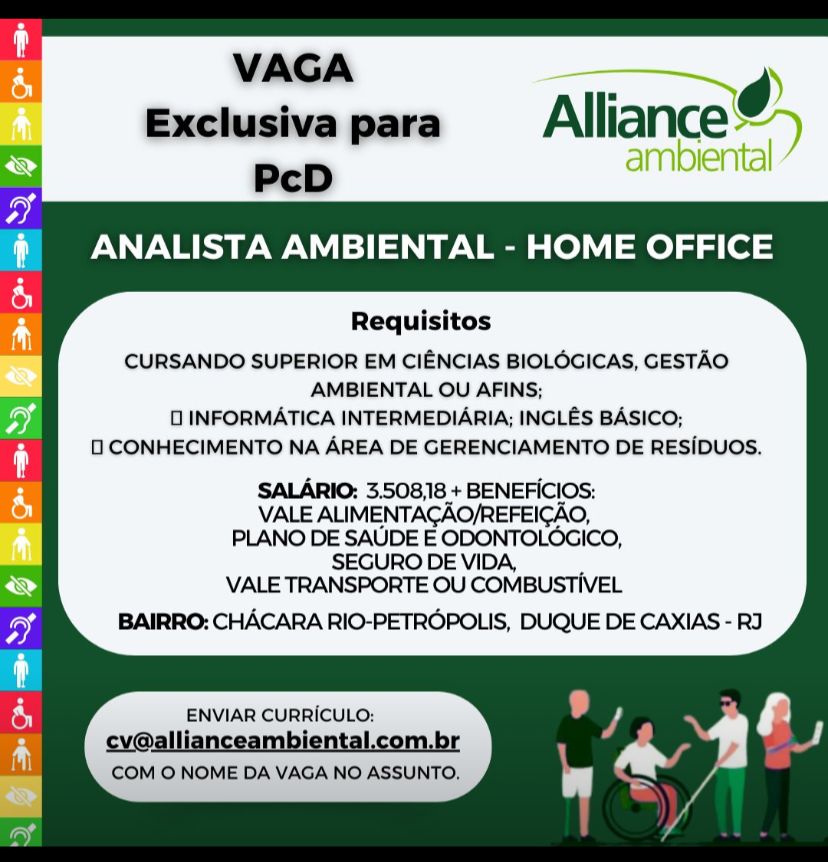 VAGA
Exclusiva para
PcD

Alliance
ambiental

ANALISTA AMBIENTAL - HOME OFFICE

Requisitos

CURSANDO SUPERIOR EM CIÊNCIAS BIOLÓGICAS, GESTÃO AMBIENTAL OU AFINS;
▯ INFORMÁTICA INTERMEDIÁRIA; INGLÊS BÁSICO;
▯ CONHECIMENTO NA ÁREA DE GERENCIAMENTO DE RESÍDUOS.

SALÁRIO: 3.508,18 + BENEFÍCIOS:
VALE ALIMENTAÇÃO/REFEIÇÃO,
PLANO DE SAÚDE E ODONTOLÓGICO,
SEGURO DE VIDA,
VALE TRANSPORTE OU COMBUSTÍVEL

BAIRRO: CHÁCARA RIO-PETRÓPOLIS, DUQUE DE CAXIAS - RJ

ENVIAR CURRÍCULO:
cv@allianceambiental.com.br
COM O NOME DA VAGA NO ASSUNTO.